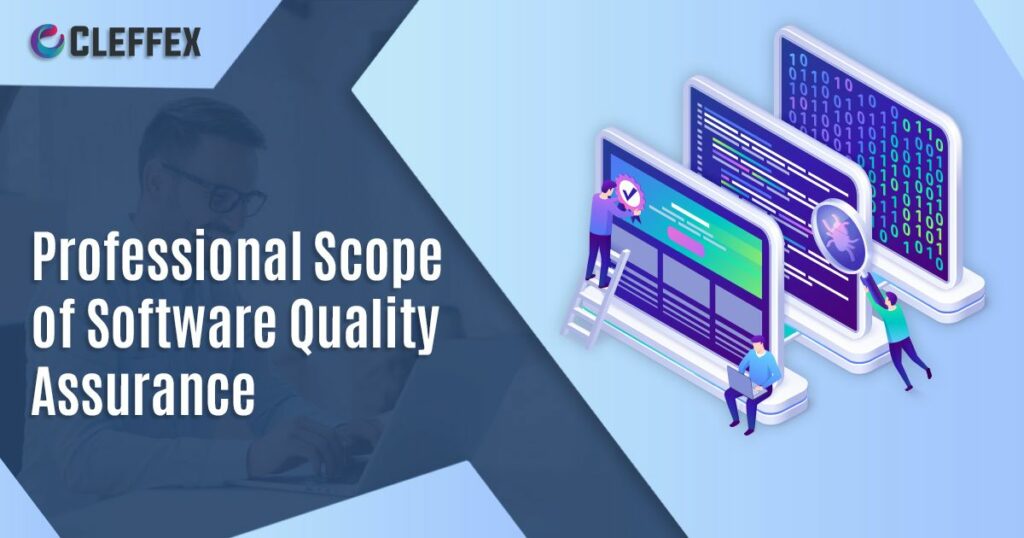 CLEFFEX

Professional Scope of Software Quality Assurance